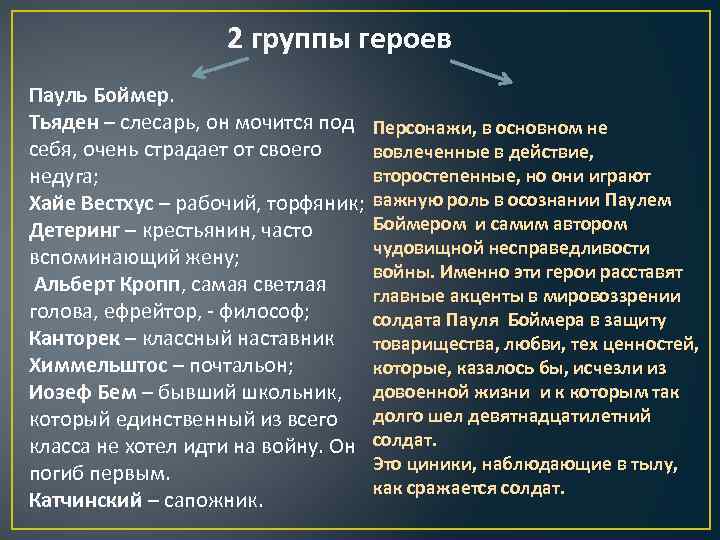 2 группы героев

Пауль Боймер.
Тьяден – слесарь, он мочится под себя, очень страдает от своего недуга;
Хайе Вестхус – рабочий, торфяник;
Детеринг – крестьянин, часто вспоминающий жену;
Альберт Кропп, самая светлая голова, ефрейтор, - философ;
Канторек – классный наставник
Химмельштос – почтальон;
Иозеф Бем – бывший школьник, который единственный из всего класса не хотел идти на войну. Он погиб первым.
Катчинский – сапожник.

Персонажи, в основном не вовлеченные в действие, второстепенные, но они играют важную роль в осознании Паулем Боймером и самим автором чудовищной несправедливости войны. Именно эти герои расставят главные акценты в мировоззрении солдата Пауля Боймера в защиту товарищества, любви, тех ценностей, которые, казалось бы, исчезли из довоенной жизни и к которым так долго шел девятнадцатилетний солдат.
Это циники, наблюдающие в тылу, как сражается солдат.